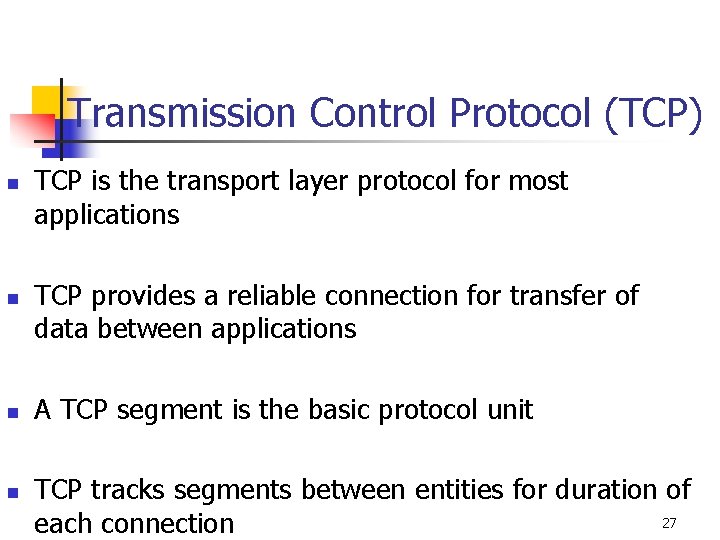 Transmission Control Protocol (TCP)

- TCP is the transport layer protocol for most applications

- TCP provides a reliable connection for transfer of data between applications

- A TCP segment is the basic protocol unit

- TCP tracks segments between entities for duration of each connection

27